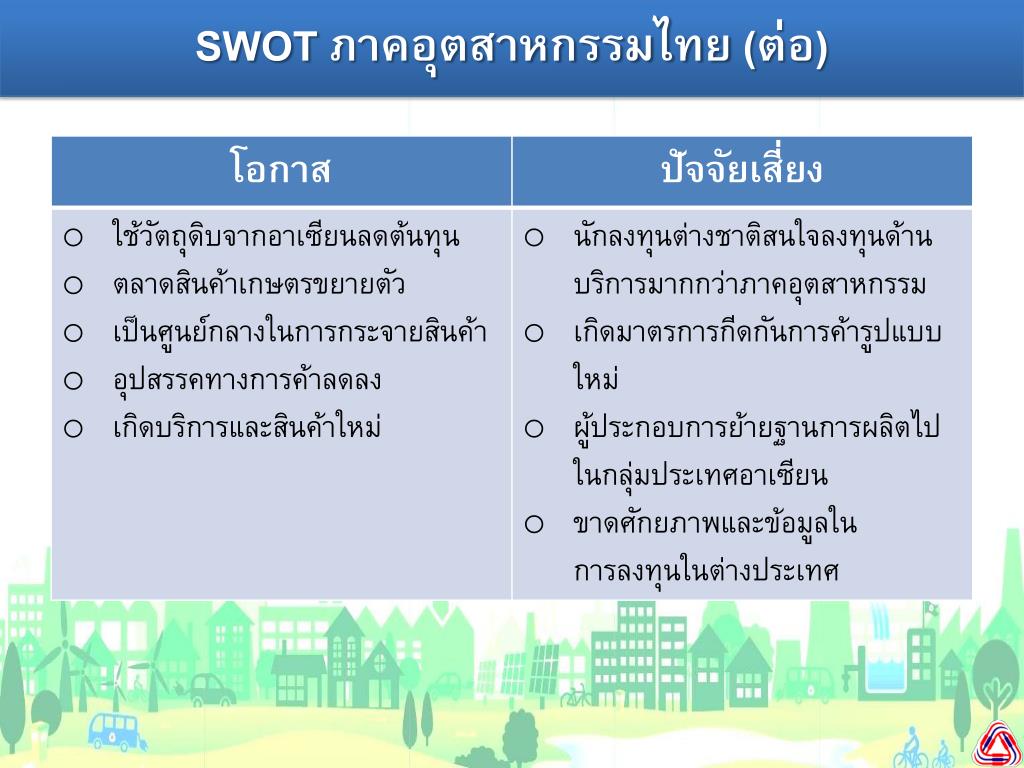 SWOT ภาคอุตสาหกรรมไทย (ต่อ)

| โอกาส | ปัจจัยเสี่ยง |
|---|---|
| ○ ใช้วัตถุดิบจากอาเซียนลดต้นทุน<br>○ ตลาดสินค้าเกษตรขยายตัว<br>○ เป็นศูนย์กลางในการกระจายสินค้า<br>○ อุปสรรคทางการค้าลดลง<br>○ เกิดบริการและสินค้าใหม่ | ○ นักลงทุนต่างชาติสนใจลงทุนด้านบริการมากกว่าภาคอุตสาหกรรม<br>○ เกิดมาตรการกีดกันการค้ารูปแบบใหม่<br>○ ผู้ประกอบการย้ายฐานการผลิตไปในกลุ่มประเทศอาเซียน<br>○ ขาดศักยภาพและข้อมูลในการลงทุนในต่างประเทศ |